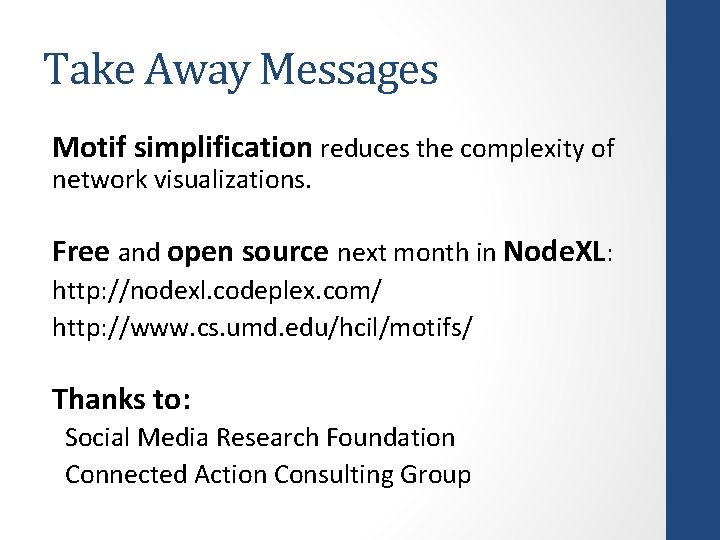 Take Away Messages

Motif simplification reduces the complexity of network visualizations.

Free and open source next month in NodeXL:
http://nodexl.codeplex.com/
http://www.cs.umd.edu/hcil/motifs/

Thanks to:
Social Media Research Foundation
Connected Action Consulting Group